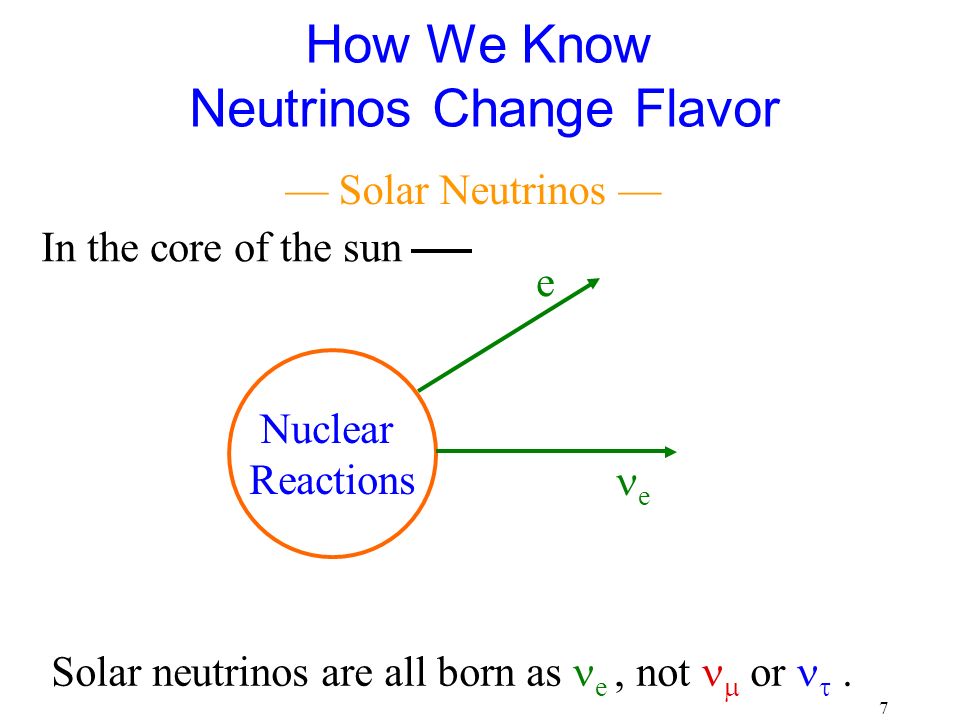 How We Know Neutrinos Change Flavor

— Solar Neutrinos —

In the core of the sun —

e

Nuclear Reactions

$\nu_e$

Solar neutrinos are all born as $\nu_e$ , not $\nu_\mu$ or $\nu_\tau$ .

7